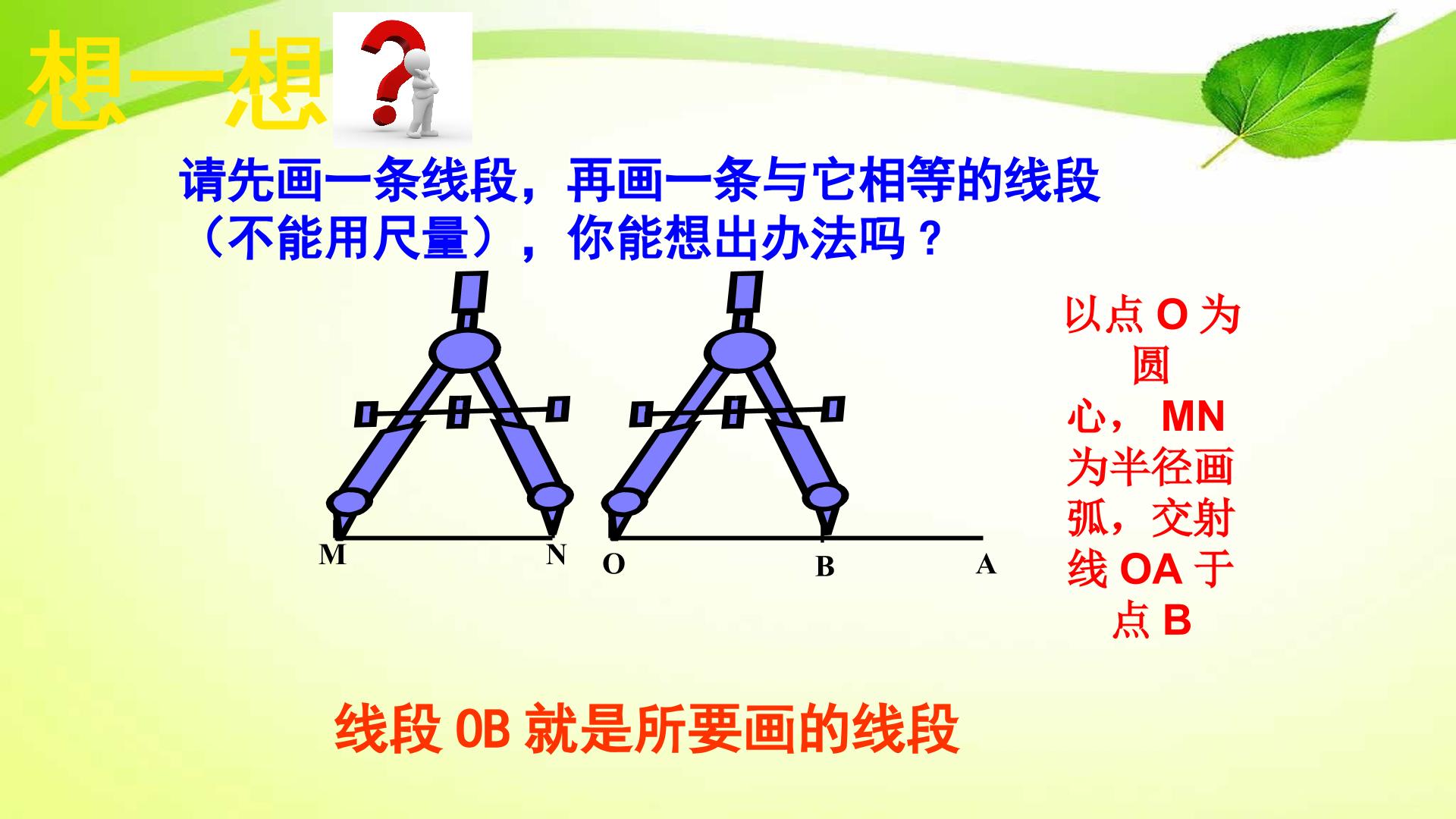 想一想

请先画一条线段，再画一条与它相等的线段（不能用尺量），你能想出办法吗？

M N O B A

以点O为圆心，MN为半径画弧，交射线OA于点B

线段OB就是所要画的线段